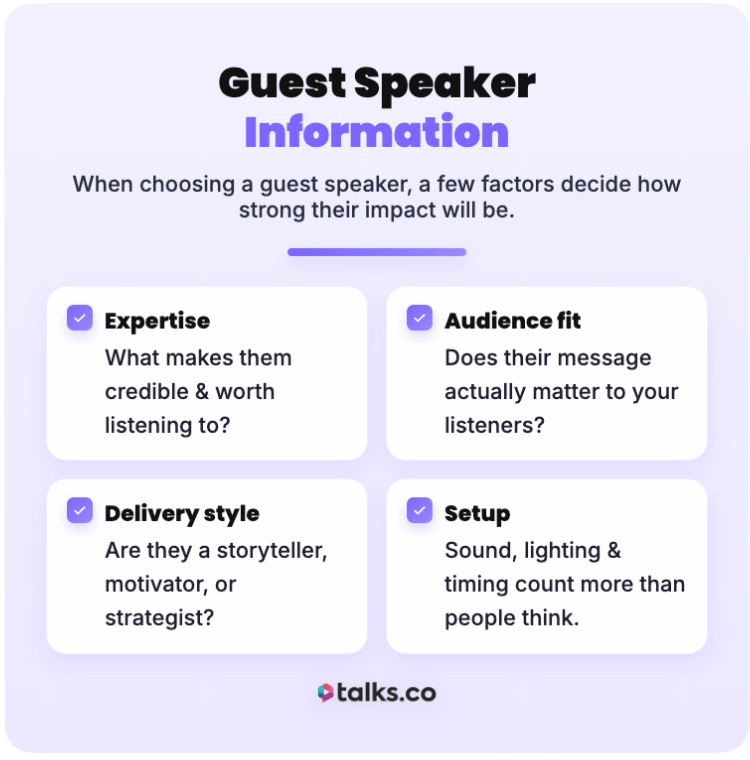 Guest Speaker
Information

When choosing a guest speaker, a few factors decide how strong their impact will be.

Expertise
What makes them credible & worth listening to?

Audience fit
Does their message actually matter to your listeners?

Delivery style
Are they a storyteller, motivator, or strategist?

Setup
Sound, lighting & timing count more than people think.

talks.co